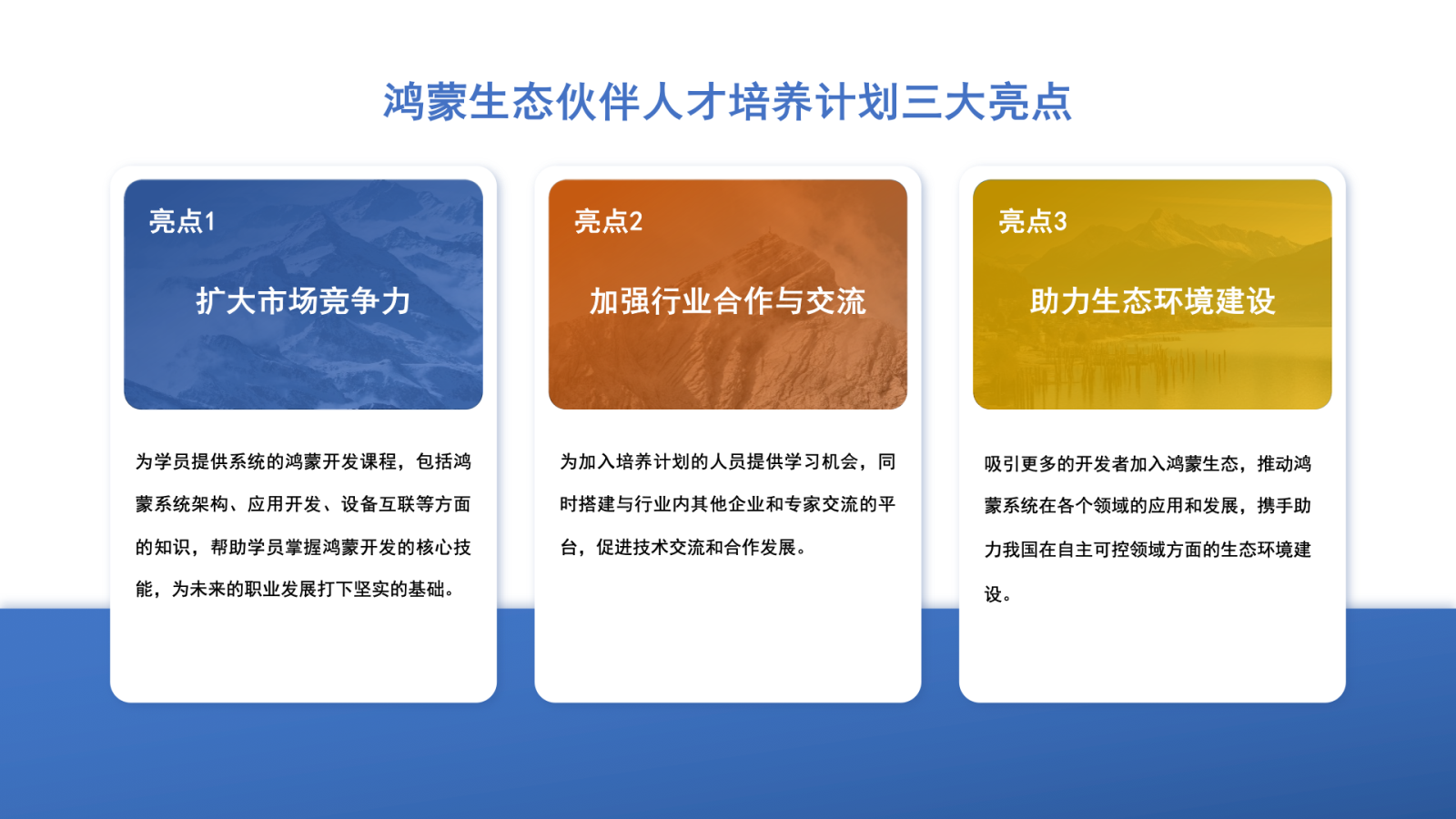 鸿蒙生态伙伴人才培养计划三大亮点

亮点1

扩大市场竞争力

为学员提供系统的鸿蒙开发课程，包括鸿蒙系统架构、应用开发、设备互联等方面的知识，帮助学员掌握鸿蒙开发的核心技能，为未来的职业发展打下坚实的基础。

亮点2

加强行业合作与交流

为加入培养计划的人员提供学习机会，同时搭建与行业内其他企业和专家交流的平台，促进技术交流和合作发展。

亮点3

助力生态环境建设

吸引更多的开发者加入鸿蒙生态，推动鸿蒙系统在各个领域的应用和发展，携手助力我国在自主可控领域方面的生态环境建设。